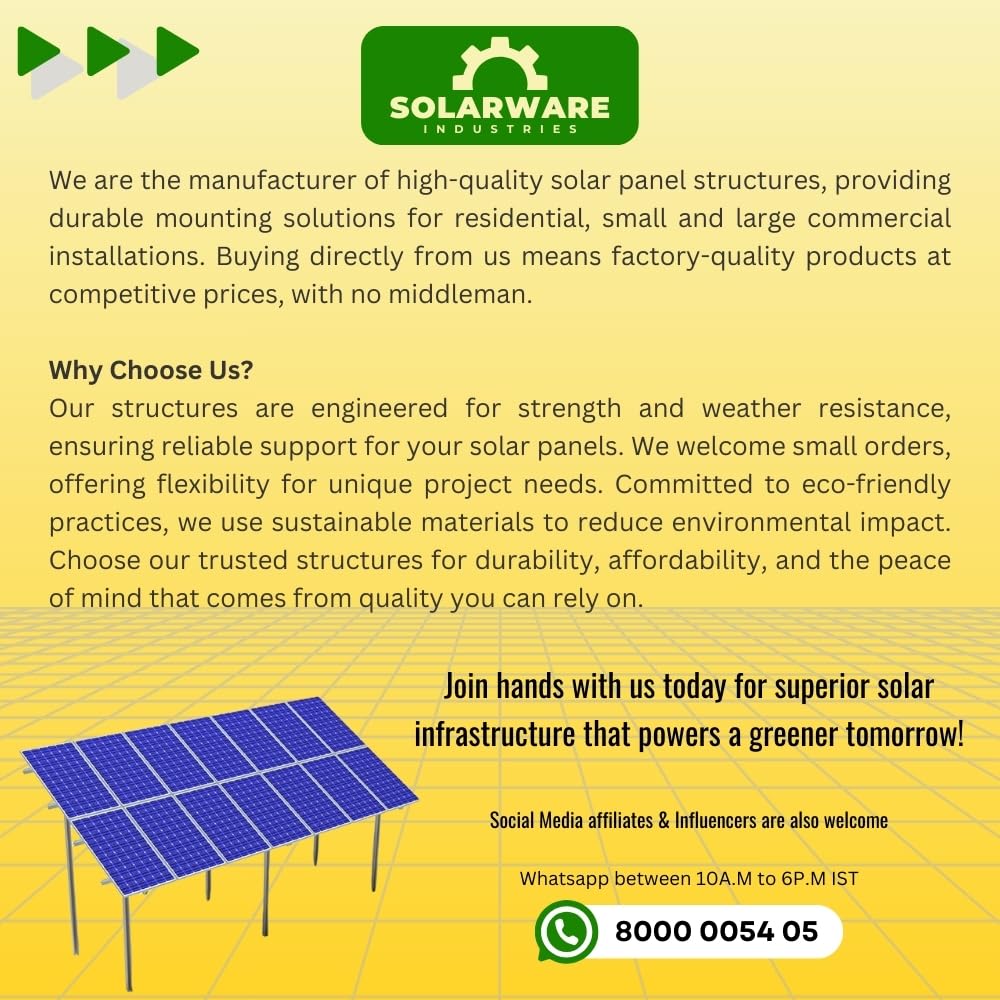 SOLARWARE
INDUSTRIES

We are the manufacturer of high-quality solar panel structures, providing durable mounting solutions for residential, small and large commercial installations. Buying directly from us means factory-quality products at competitive prices, with no middleman.

Why Choose Us?
Our structures are engineered for strength and weather resistance, ensuring reliable support for your solar panels. We welcome small orders, offering flexibility for unique project needs. Committed to eco-friendly practices, we use sustainable materials to reduce environmental impact. Choose our trusted structures for durability, affordability, and the peace of mind that comes from quality you can rely on.

Join hands with us today for superior solar infrastructure that powers a greener tomorrow!

Social Media affiliates & Influencers are also welcome

Whatsapp between 10A.M to 6P.M IST

8000 0054 05